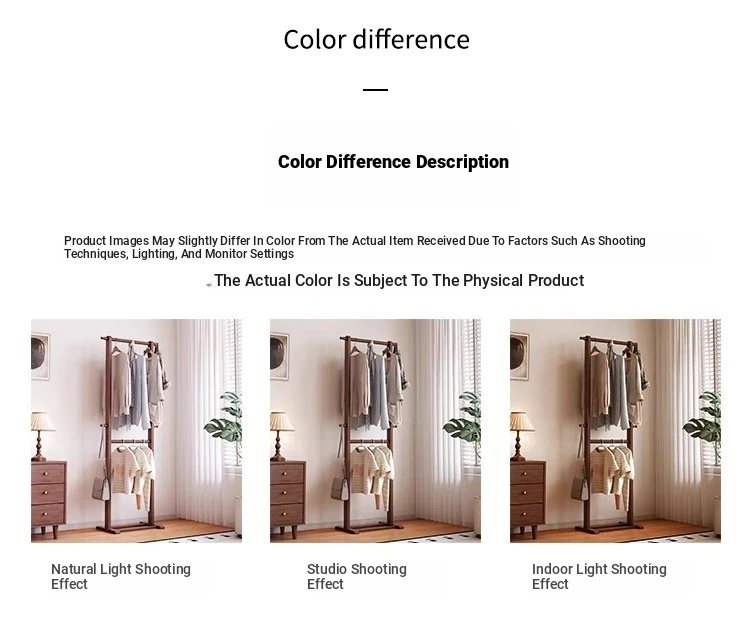 Color difference

Color Difference Description

Product Images May Slightly Differ In Color From The Actual Item Received Due To Factors Such As Shooting Techniques, Lighting, And Monitor Settings

The Actual Color Is Subject To The Physical Product

Natural Light Shooting Effect

Studio Shooting Effect

Indoor Light Shooting Effect